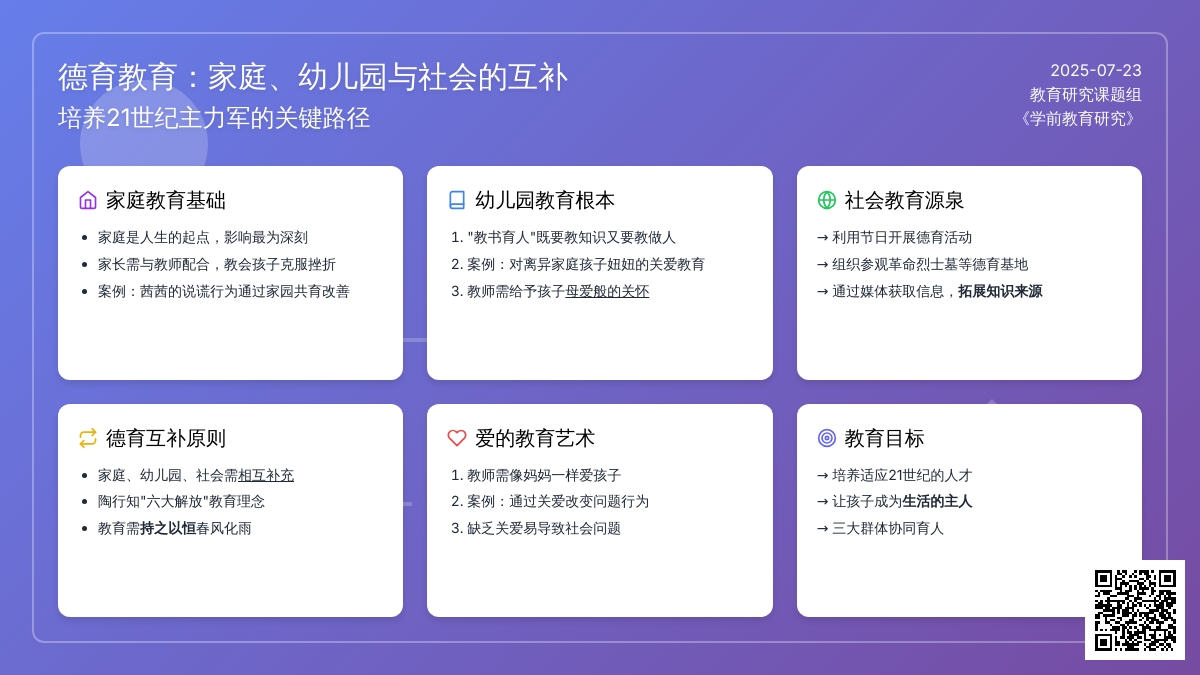 德育教育：家庭、幼儿园与社会的互补
培养21世纪主力军的关键路径

2025-07-23
教育研究课题组
《学前教育研究》

家庭教育基础
- 家庭是人生的起点，影响最为深刻
- 家长需与教师配合，教会孩子克服挫折
- 案例：茜茜的说谎行为通过家园共育改善

幼儿园教育根本
1. "教书育人"既要教知识又要教做人
2. 案例：对离异家庭孩子妞妞的关爱教育
3. 教师需给予孩子母爱般的关怀

社会教育源泉
→ 利用节日开展德育活动
→ 组织参观革命烈士墓等德育基地
→ 通过媒体获取信息，拓展知识来源

德育互补原则
- 家庭、幼儿园、社会需相互补充
- 陶行知"六大解放"教育理念
- 教育需持之以恒春风化雨

爱的教育艺术
1. 教师需像妈妈一样爱孩子
2. 案例：通过关爱改变问题行为
3. 缺乏关爱易导致社会问题

教育目标
→ 培养适应21世纪的人才
→ 让孩子成为生活的主人
→ 三大群体协同育人